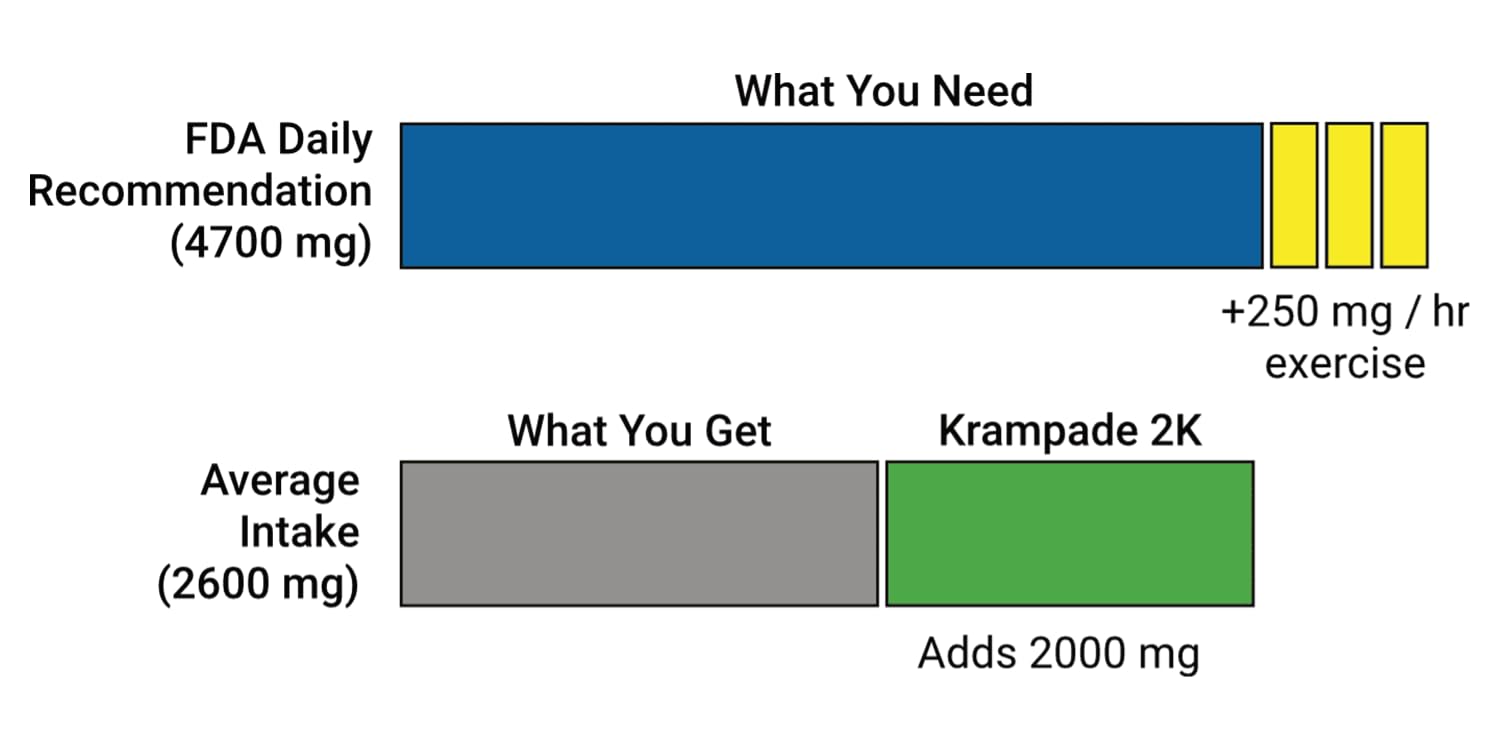 What You Need

FDA Daily Recommendation (4700 mg)

+250 mg / hr exercise

What You Get

Krampade 2K

Average Intake (2600 mg)

Adds 2000 mg